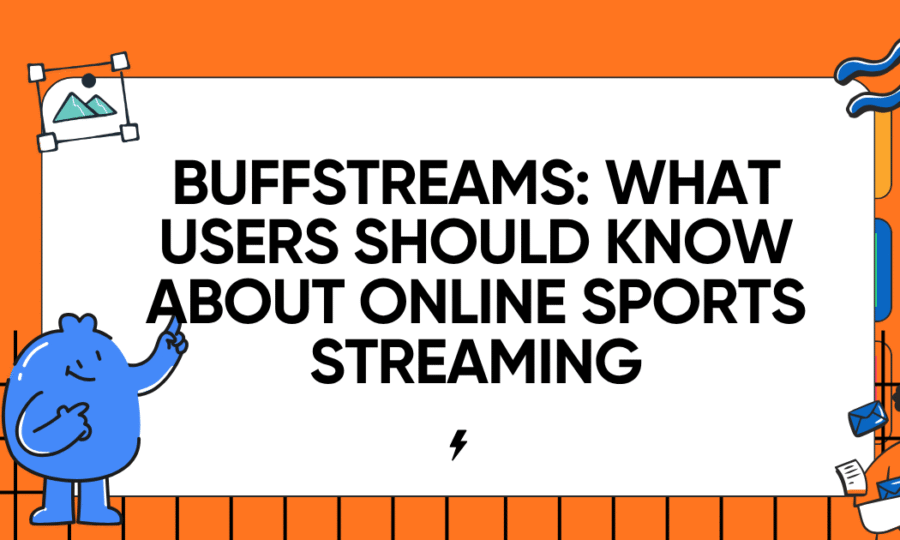 BUFFSTREAMS: WHAT USERS SHOULD KNOW ABOUT ONLINE SPORTS STREAMING